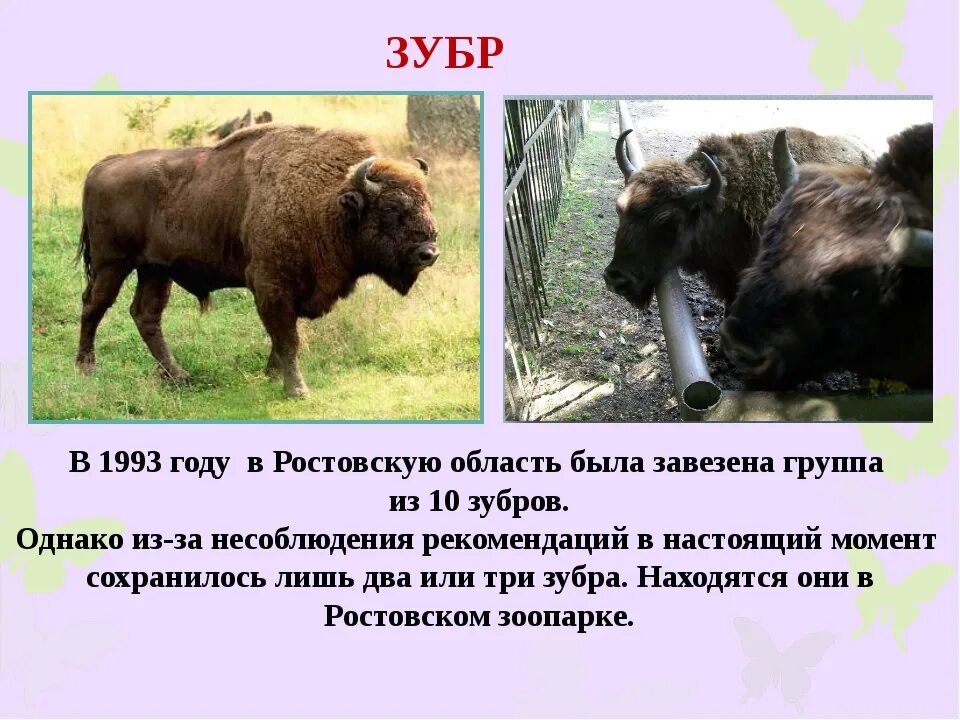 ЗУБР

В 1993 году в Ростовскую область была завезена группа из 10 зубров.
Однако из-за несоблюдения рекомендаций в настоящий момент сохранилось лишь два или три зубра. Находятся они в Ростовском зоопарке.